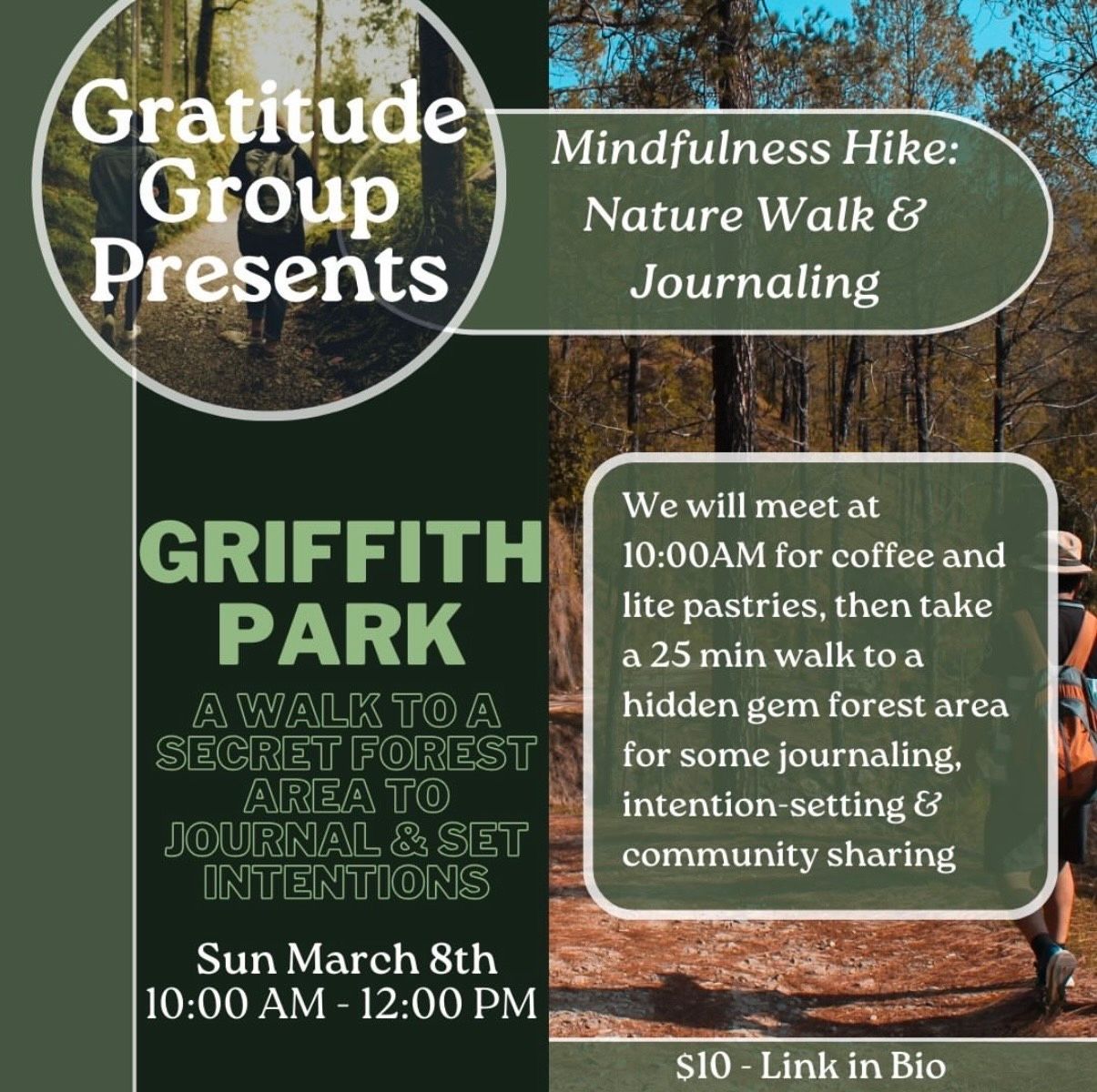 Gratitude Group Presents

Mindfulness Hike: Nature Walk & Journaling

GRIFFITH PARK

A WALK TO A SECRET FOREST AREA TO JOURNAL & SET INTENTIONS

Sun March 8th
10:00 AM - 12:00 PM

We will meet at 10:00AM for coffee and lite pastries, then take a 25 min walk to a hidden gem forest area for some journaling, intention-setting & community sharing

$10 - Link in Bio